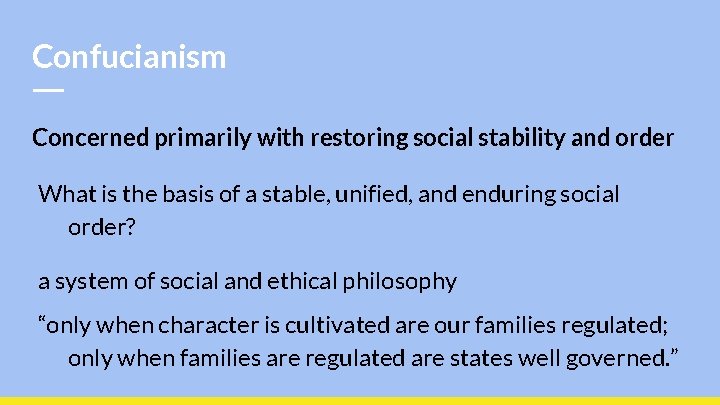 Confucianism

Concerned primarily with restoring social stability and order

What is the basis of a stable, unified, and enduring social order?

a system of social and ethical philosophy

“only when character is cultivated are our families regulated; only when families are regulated are states well governed.”